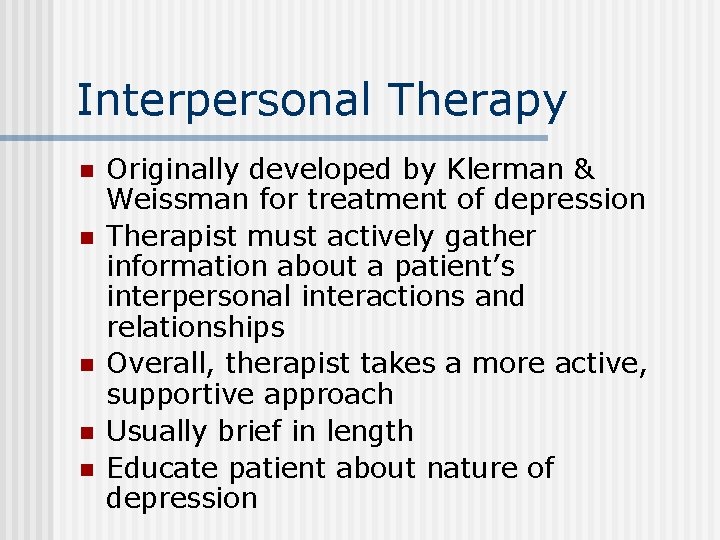 Interpersonal Therapy

- Originally developed by Klerman & Weissman for treatment of depression
- Therapist must actively gather information about a patient’s interpersonal interactions and relationships
- Overall, therapist takes a more active, supportive approach
- Usually brief in length
- Educate patient about nature of depression